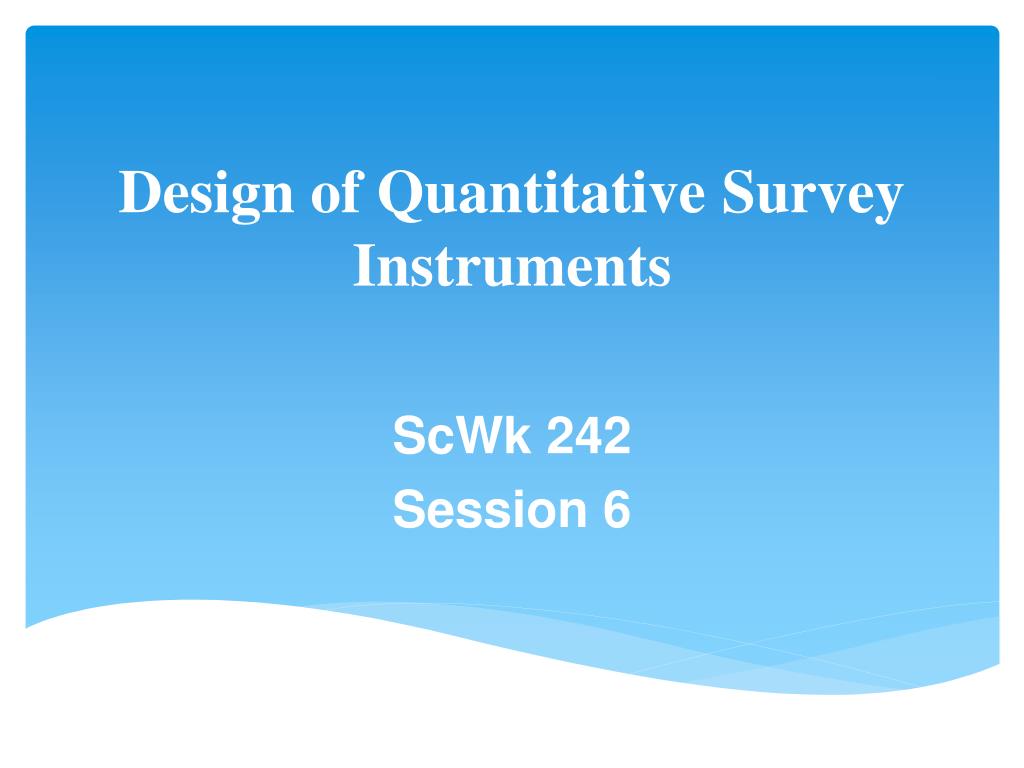 Design of Quantitative Survey Instruments

ScWk 242
Session 6